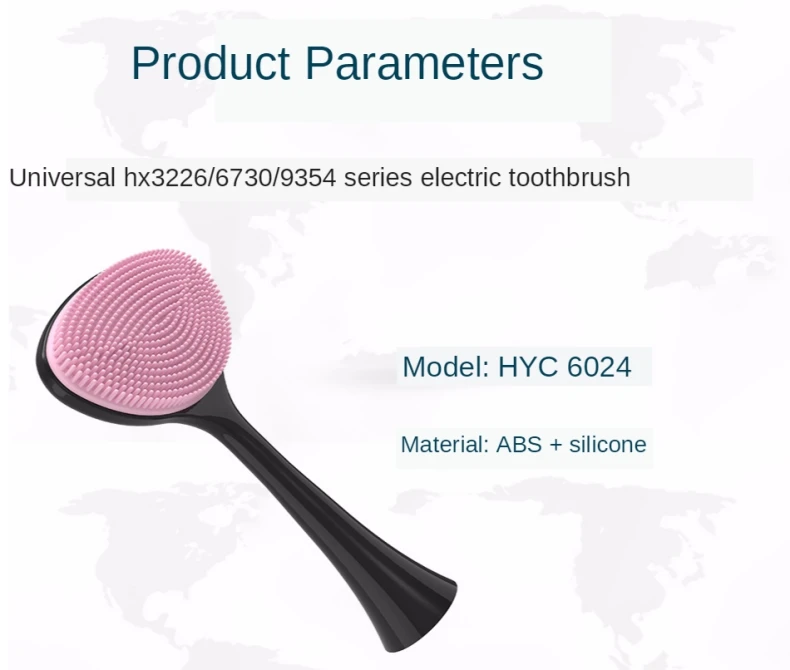 Product Parameters

Universal hx3226/6730/9354 series electric toothbrush

Model: HYC 6024

Material: ABS + silicone